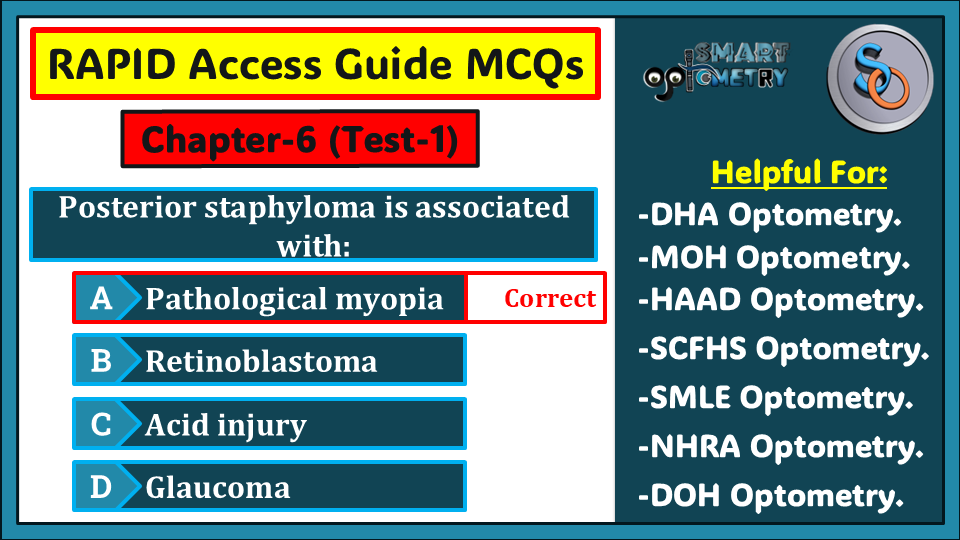 RAPID Access Guide MCQs

Chapter-6 (Test-1)

Posterior staphyloma is associated with:

A Pathological myopia Correct

B Retinoblastoma

C Acid injury

D Glaucoma

SMART OPTOMETRY

SO

Helpful For:

-DHA Optometry.

-MOH Optometry.

-HAAD Optometry.

-SCFHS Optometry.

-SMLE Optometry.

-NHRA Optometry.

-DOH Optometry.